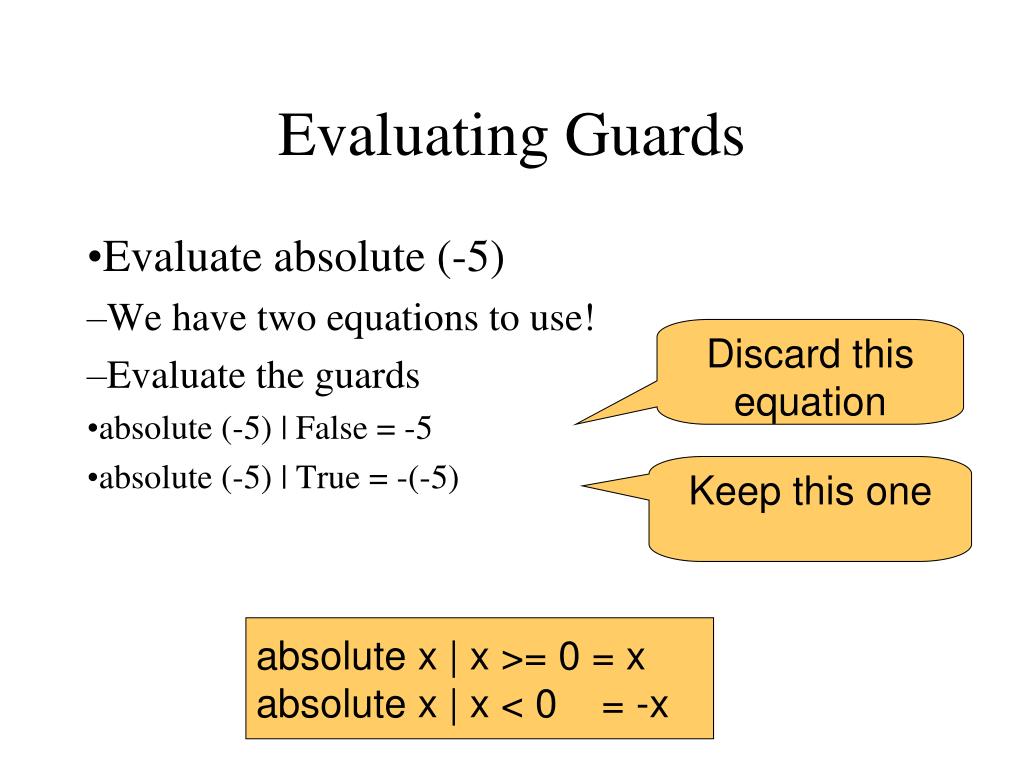 Evaluating Guards

•Evaluate absolute (-5)

–We have two equations to use!

–Evaluate the guards

•absolute (-5) | False = -5

•absolute (-5) | True = -(-5)

Discard this equation

Keep this one

absolute x | x >= 0 = x
absolute x | x < 0 = -x